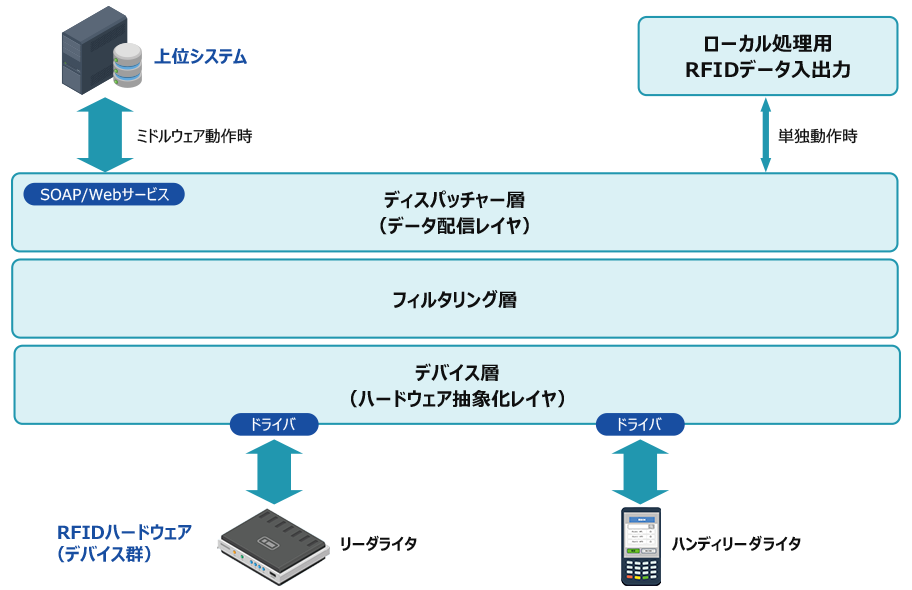 上位システム

ローカル処理用
RFIDデータ入出力

ミドルウェア動作時

単独動作時

SOAP/Webサービス

ディスパッチャー層
（データ配信レイヤ）

フィルタリング層

デバイス層
（ハードウェア抽象化レイヤ）

ドライバ

ドライバ

RFIDハードウェア
（デバイス群）

リーダライタ

ハンディリーダライタ